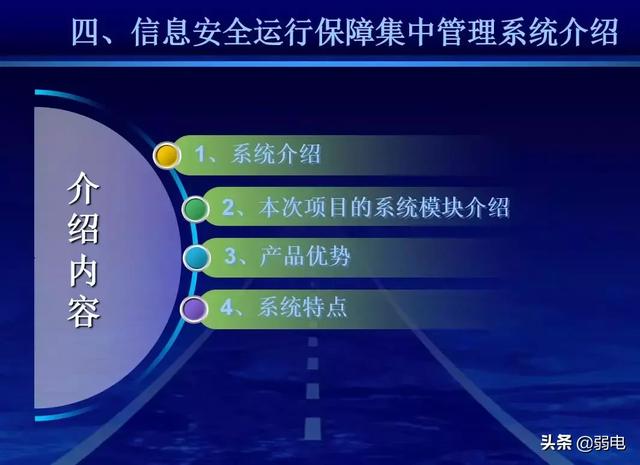 四、信息安全运行保障集中管理系统介绍

介绍内容

1、系统介绍

2、本次项目的系统模块介绍

3、产品优势

4、系统特点

头条 @弱电